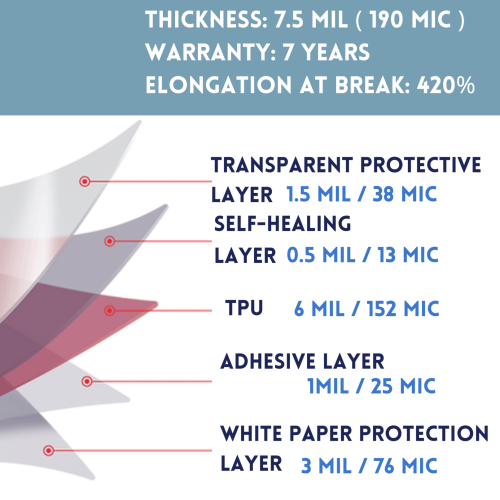 THICKNESS: 7.5 MIL ( 190 MIC )
WARRANTY: 7 YEARS
ELONGATION AT BREAK: 420%

TRANSPARENT PROTECTIVE LAYER 1.5 MIL / 38 MIC

SELF-HEALING LAYER 0.5 MIL / 13 MIC

TPU 6 MIL / 152 MIC

ADHESIVE LAYER 1MIL / 25 MIC

WHITE PAPER PROTECTION LAYER 3 MIL / 76 MIC